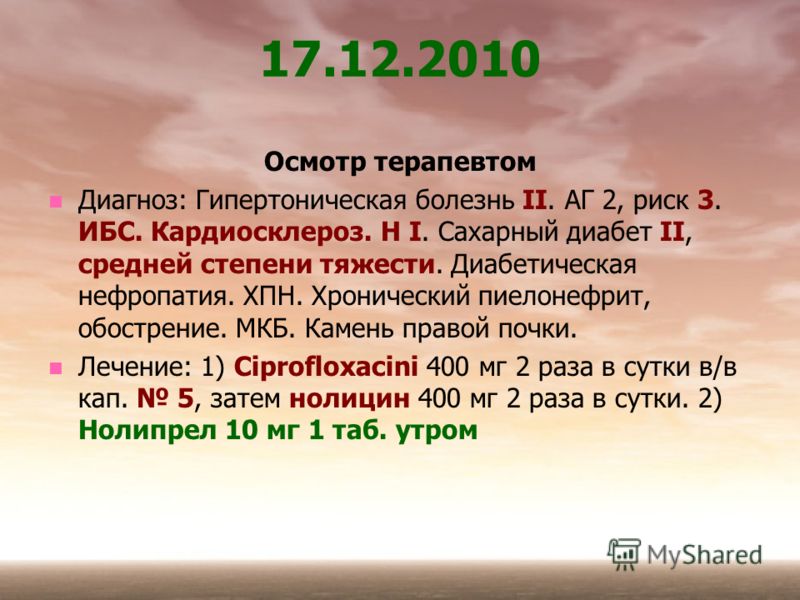 17.12.2010

Осмотр терапевтом

Диагноз: Гипертоническая болезнь II. АГ 2, риск 3. ИБС. Кардиосклероз. Н I. Сахарный диабет II, средней степени тяжести. Диабетическая нефропатия. ХПН. Хронический пиелонефрит, обострение. МКБ. Камень правой почки.

Лечение: 1) Ciprofloxacini 400 мг 2 раза в сутки в/в кап. № 5, затем нолицин 400 мг 2 раза в сутки. 2) Нолипрел 10 мг 1 таб. утром

MyShared